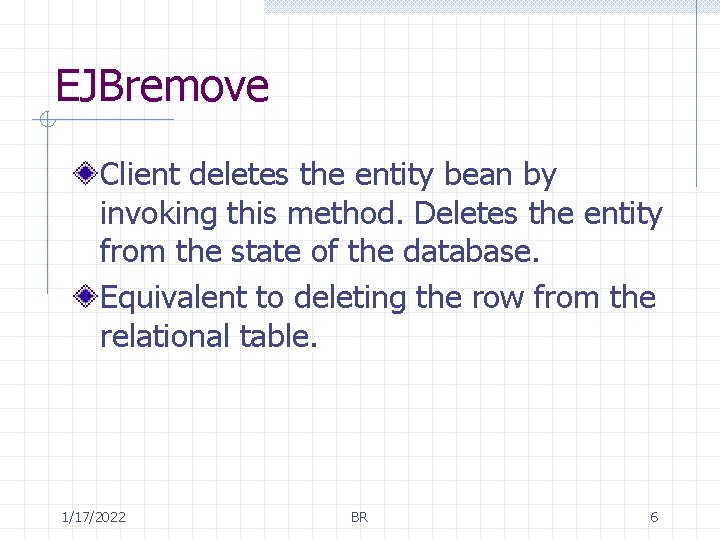 EJBremove

Client deletes the entity bean by invoking this method. Deletes the entity from the state of the database.

Equivalent to deleting the row from the relational table.

1/17/2022 BR 6